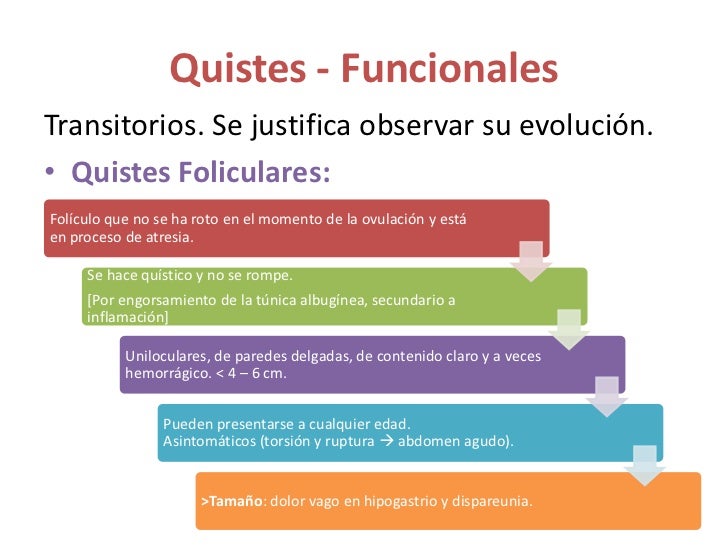 Quistes - Funcionales

Transitorios. Se justifica observar su evolución.

• Quistes Foliculares:

Folículo que no se ha roto en el momento de la ovulación y está en proceso de atresia.

Se hace quístico y no se rompe.

[Por engorsamiento de la túnica albugínea, secundario a inflamación]

Uniloculares, de paredes delgadas, de contenido claro y a veces hemorrágico. < 4 – 6 cm.

Pueden presentarse a cualquier edad.
Asintomáticos (torsión y ruptura → abdomen agudo).

>Tamaño: dolor vago en hipogastrio y dispareunia.